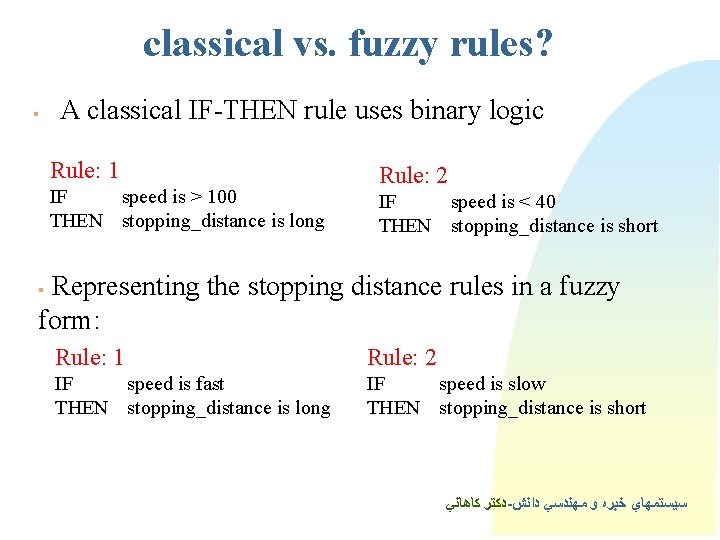 classical vs. fuzzy rules?

▪ A classical IF-THEN rule uses binary logic

Rule: 1
IF speed is > 100
THEN stopping_distance is long

Rule: 2
IF speed is < 40
THEN stopping_distance is short

▪ Representing the stopping distance rules in a fuzzy form:

Rule: 1
IF speed is fast
THEN stopping_distance is long

Rule: 2
IF speed is slow
THEN stopping_distance is short

سيستمهاي خبره و مهندسي دانش-دكتر كاهاني